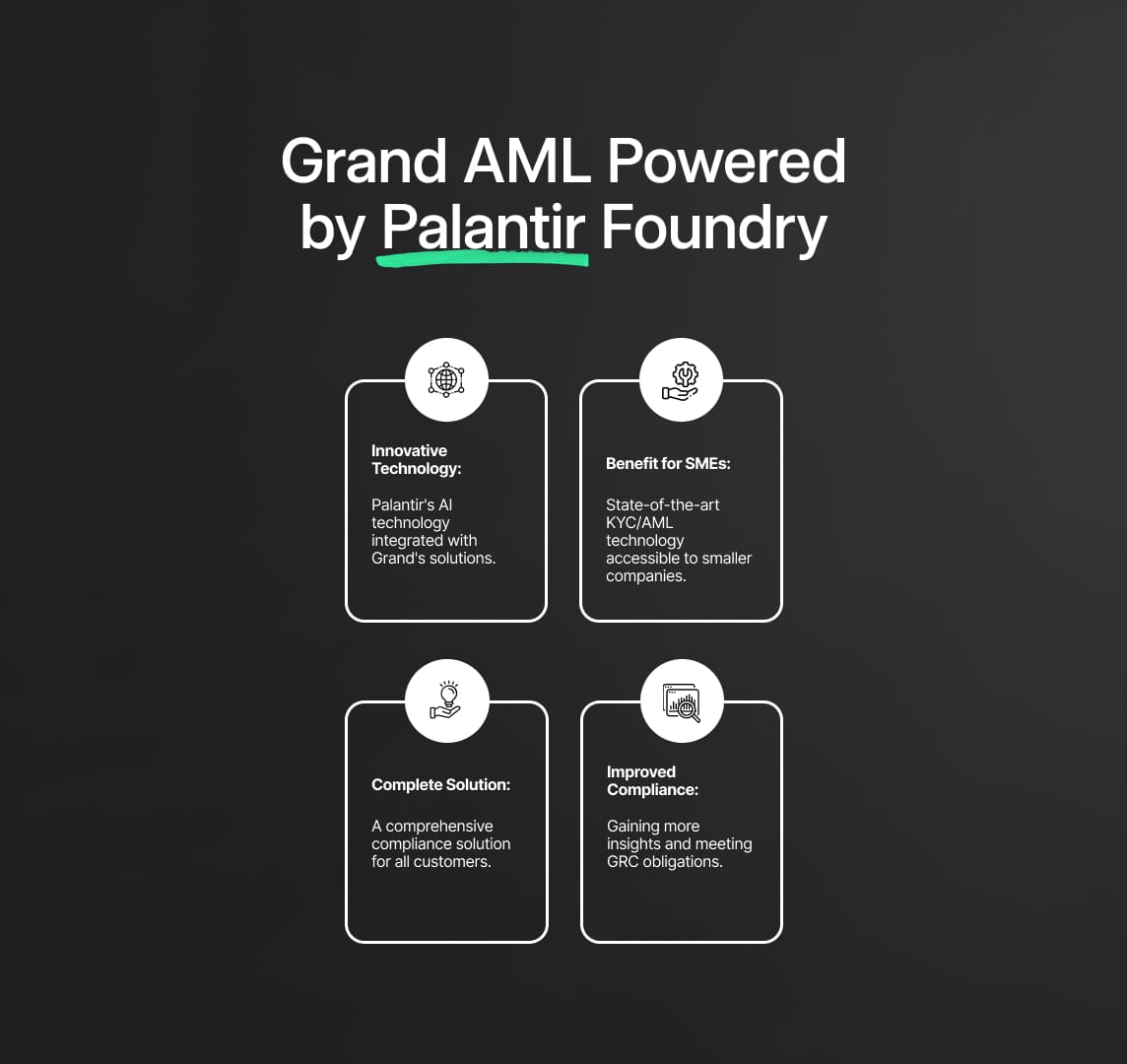 Grand AML Powered by Palantir Foundry

Innovative Technology:

Palantir's AI technology integrated with Grand's solutions.

Benefit for SMEs:

State-of-the-art KYC/AML technology accessible to smaller companies.

Complete Solution:

A comprehensive compliance solution for all customers.

Improved Compliance:

Gaining more insights and meeting GRC obligations.